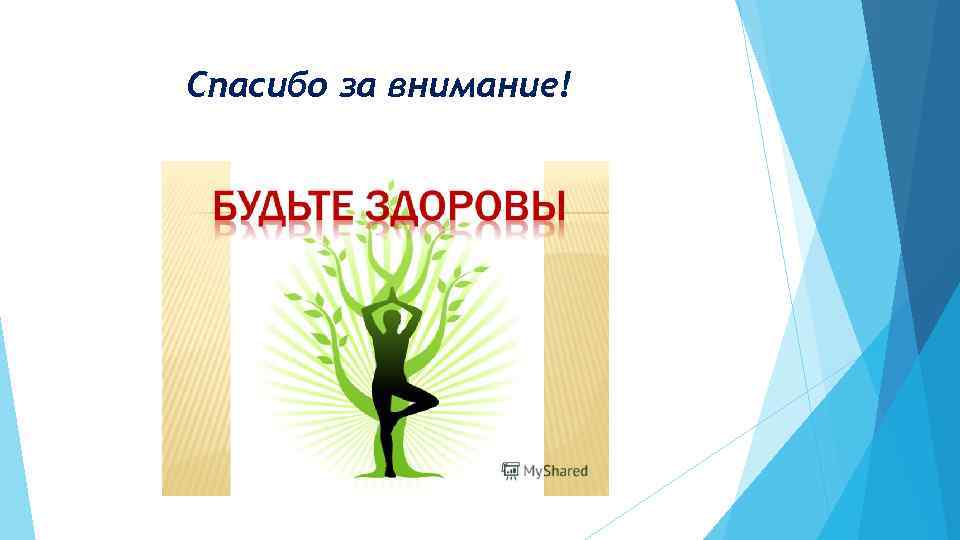 Спасибо за внимание!

БУДЬТЕ ЗДОРОВЫ

MyShared